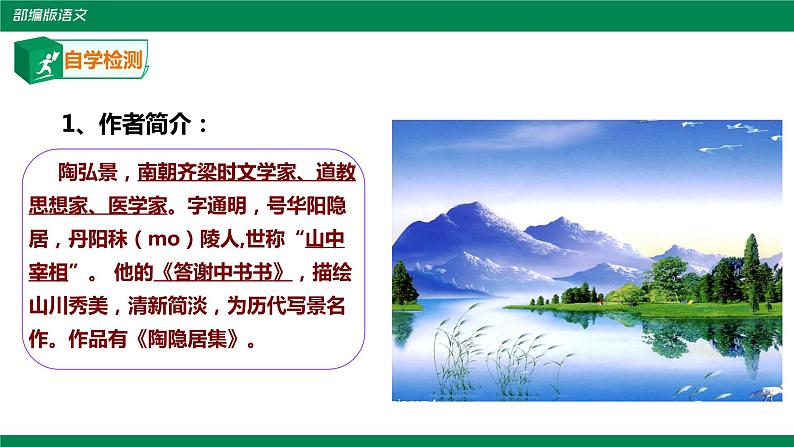 部编版语文

自学检测

1、作者简介：

陶弘景，南朝齐梁时文学家、道教思想家、医学家。字通明，号华阳隐居，丹阳秣（mo）陵人,世称“山中宰相”。 他的《答谢中书书》，描绘山川秀美，清新简淡，为历代写景名作。作品有《陶隐居集》。